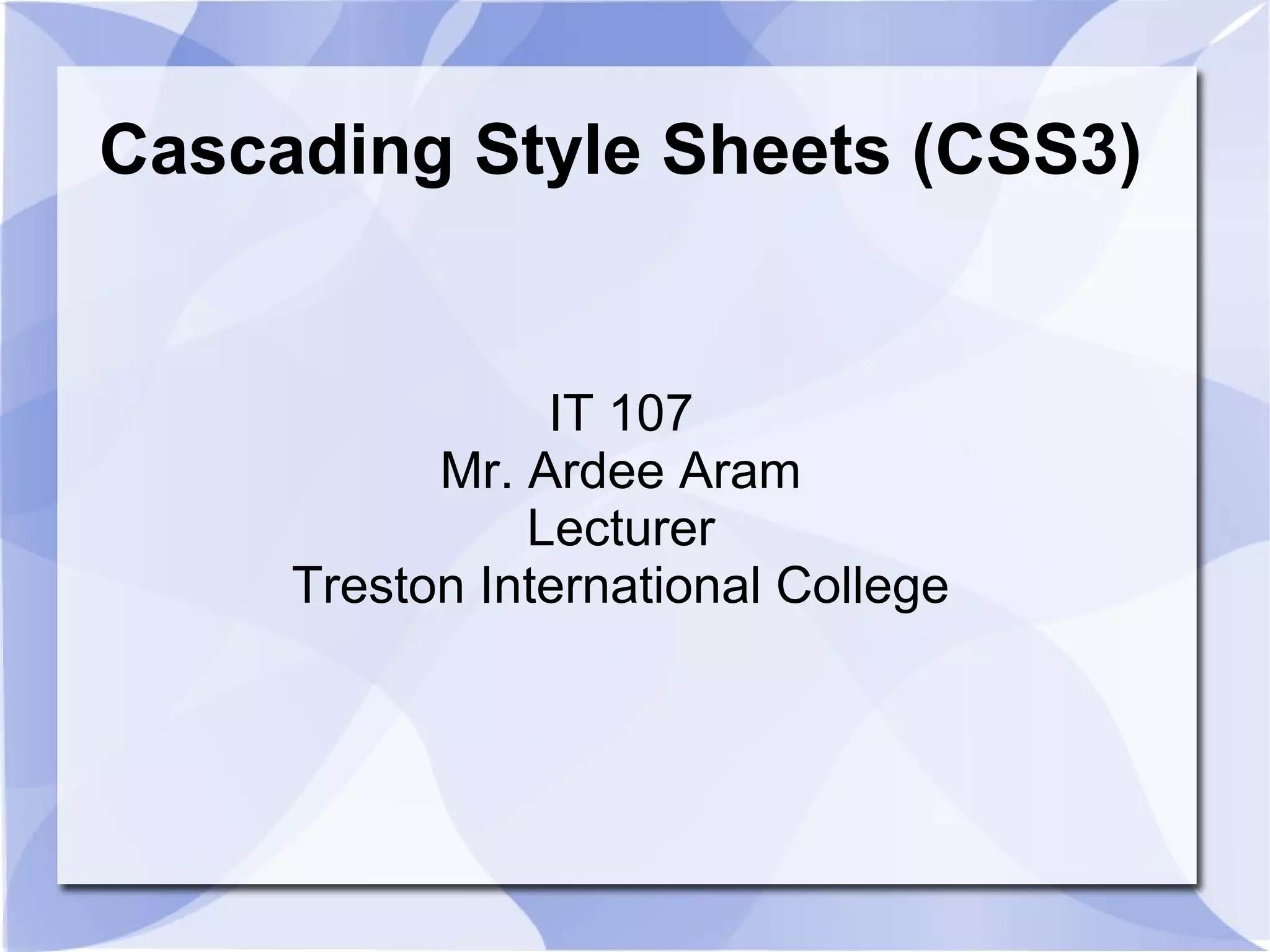 Cascading Style Sheets (CSS3)

IT 107
Mr. Ardee Aram
Lecturer
Treston International College